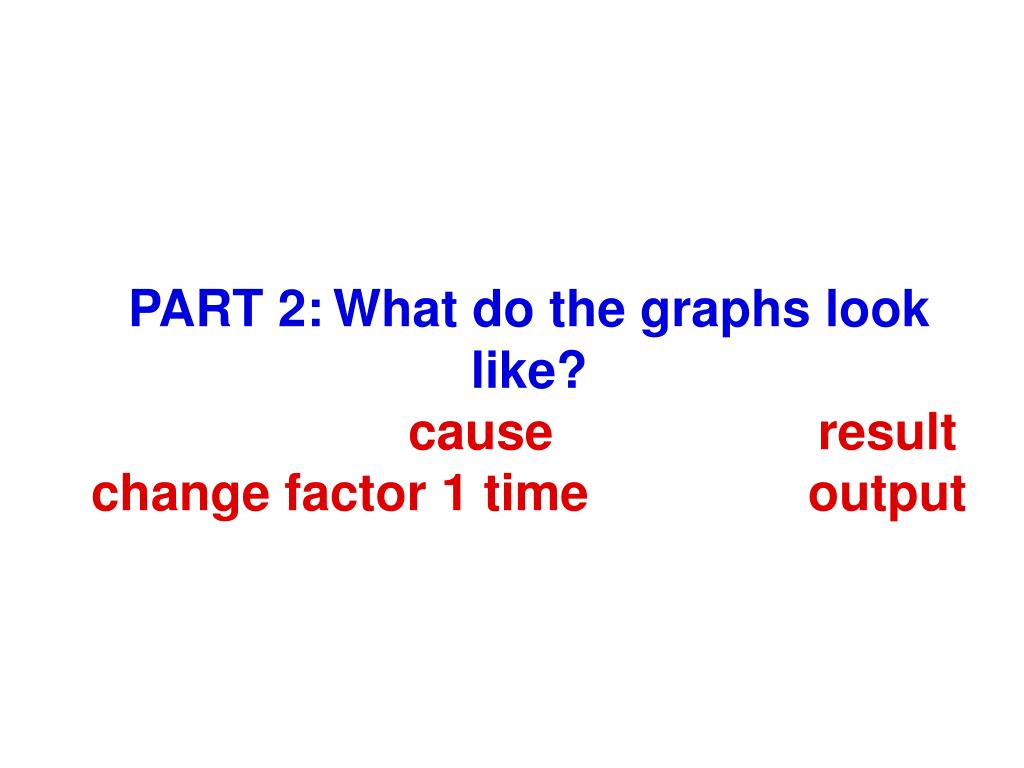 PART 2: What do the graphs look like?

cause result
change factor 1 time output